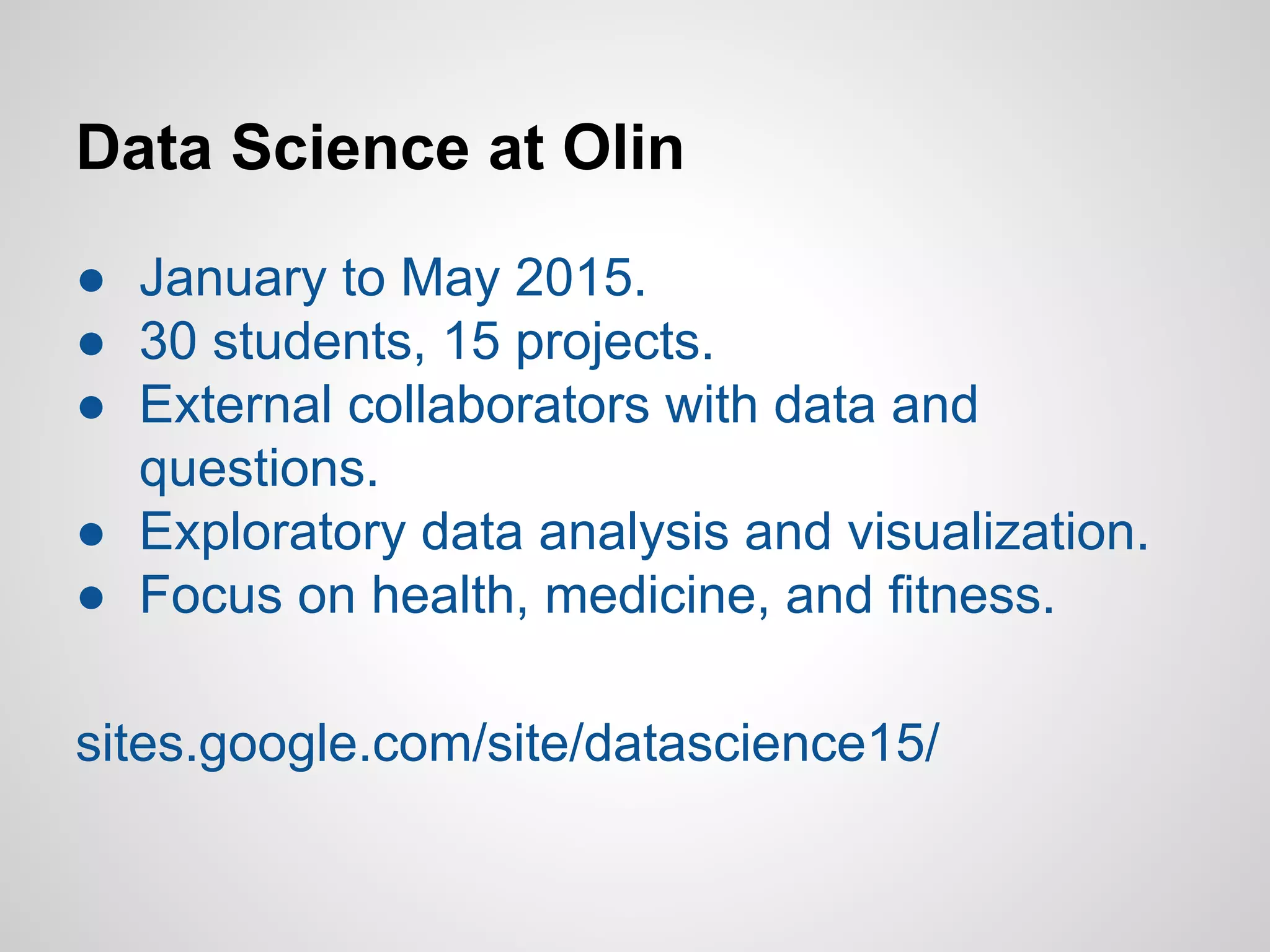 Data Science at Olin

● January to May 2015.
● 30 students, 15 projects.
● External collaborators with data and questions.
● Exploratory data analysis and visualization.
● Focus on health, medicine, and fitness.

sites.google.com/site/datascience15/